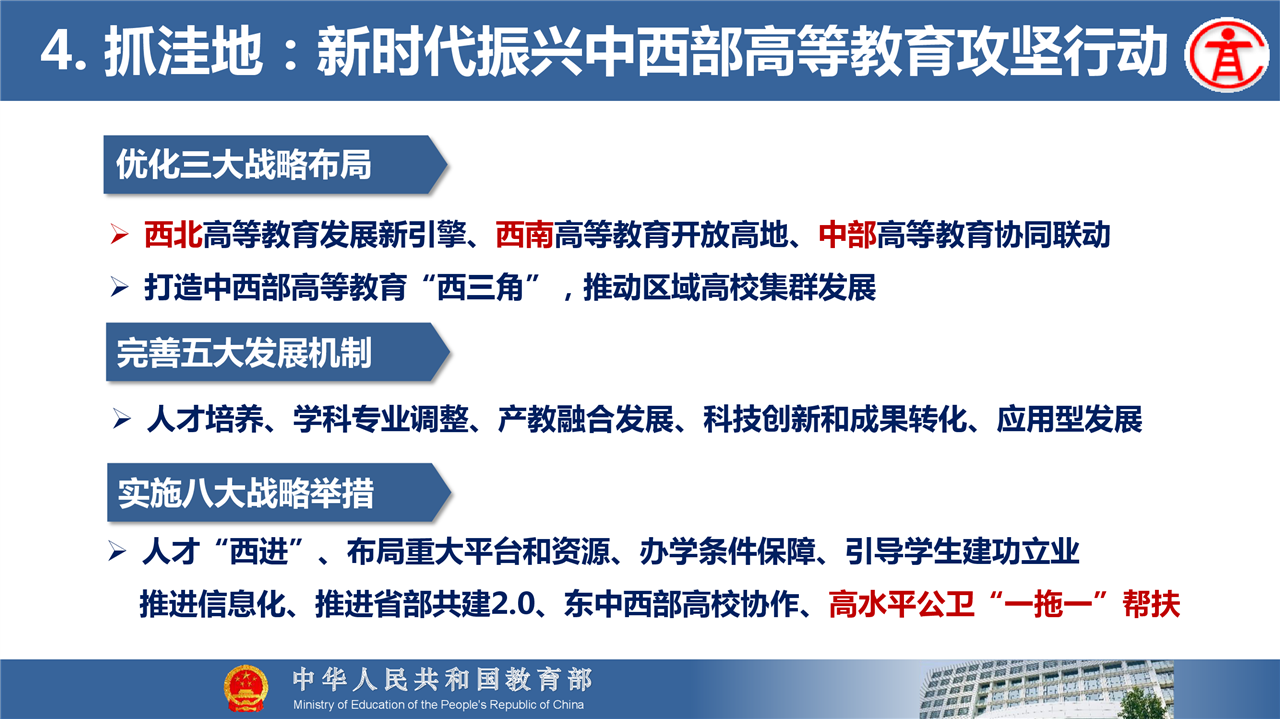 4. 抓洼地：新时代振兴中西部高等教育攻坚行动

优化三大战略布局

➢ 西北高等教育发展新引擎、西南高等教育开放高地、中部高等教育协同联动

➢ 打造中西部高等教育“西三角”，推动区域高校集群发展

完善五大发展机制

➢ 人才培养、学科专业调整、产教融合发展、科技创新和成果转化、应用型发展

实施八大战略举措

➢ 人才“西进”、布局重大平台和资源、办学条件保障、引导学生建功立业
推进信息化、推进省部共建2.0、东中西部高校协作、高水平公卫“一拖一”帮扶

中华人民共和国教育部
Ministry of Education of the People's Republic of China